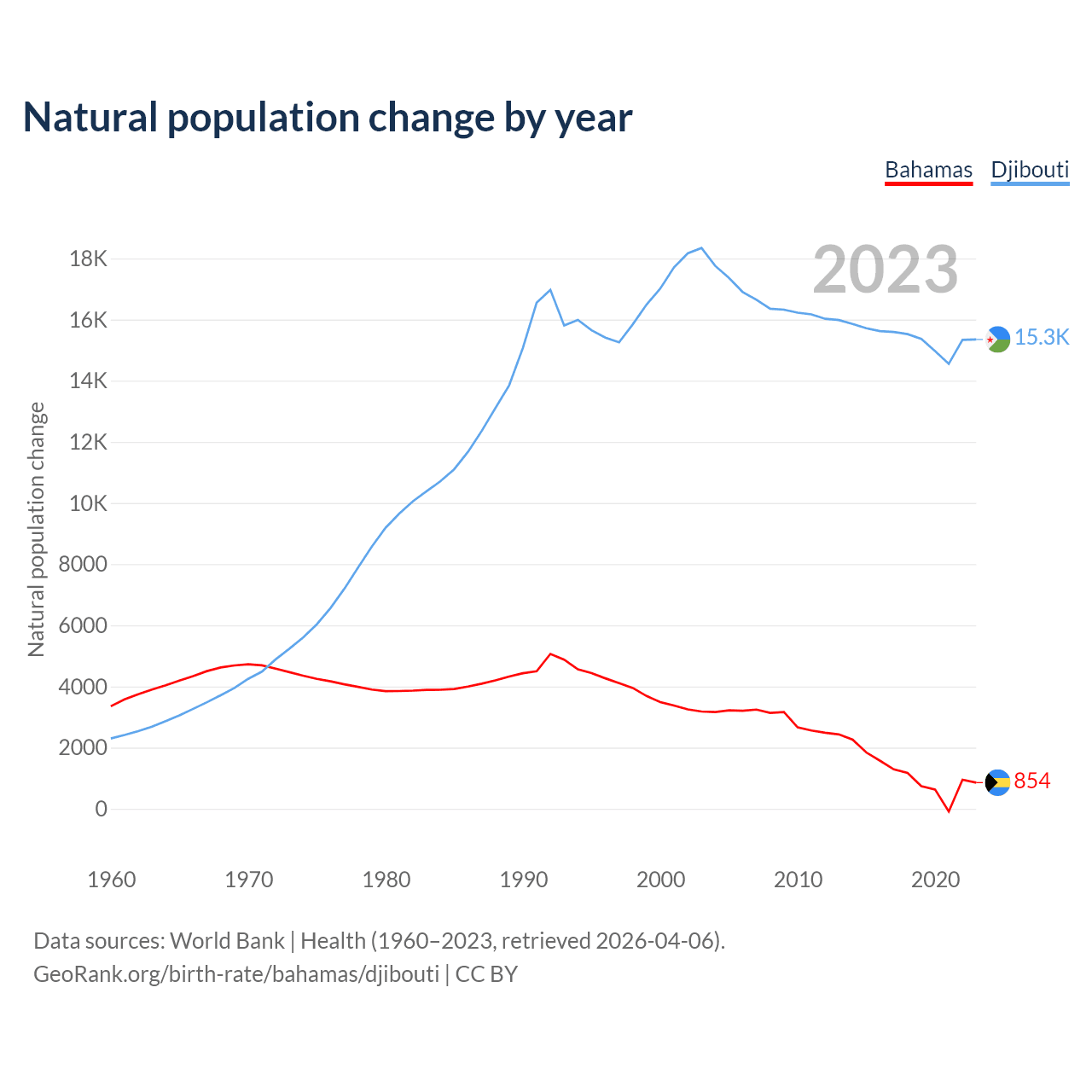 Natural population change by year

Bahamas Djibouti

2023

Natural population change

18K
16K
14K
12K
10K
8000
6000
4000
2000
0

15.3K
854

1960 1970 1980 1990 2000 2010 2020

Data sources: World Bank | Health (1960–2023, retrieved 2026-04-06).
GeoRank.org/birth-rate/bahamas/djibouti | CC BY